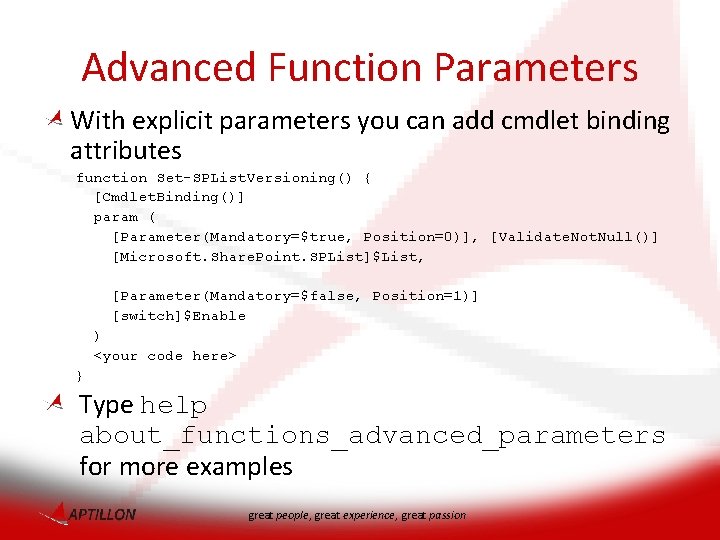 Advanced Function Parameters

With explicit parameters you can add cmdlet binding attributes

function Set-SPListVersioning() {
[CmdletBinding()]
param (
[Parameter(Mandatory=$true, Position=0)], [ValidateNotNull()]
[Microsoft.SharePoint.SPList]$List,

[Parameter(Mandatory=$false, Position=1)]
[switch]$Enable
)
<your code here>
}

Type help about_functions_advanced_parameters for more examples

APTILLON

great people, great experience, great passion